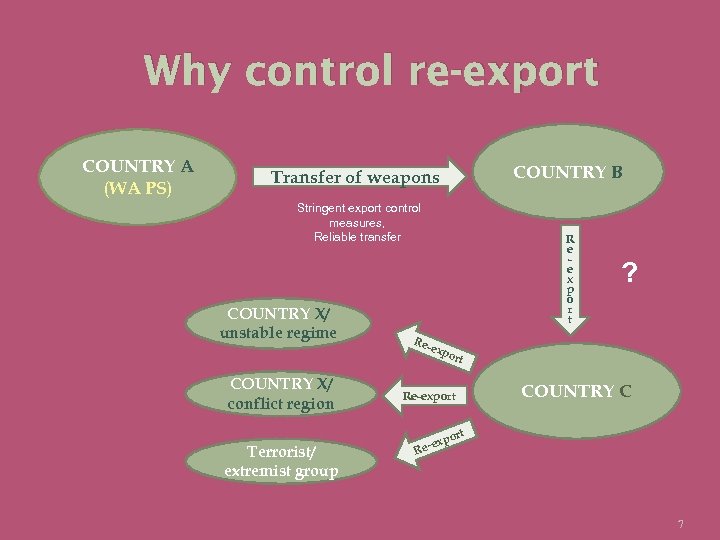 Why control re-export

COUNTRY A
(WA PS)

Transfer of weapons

COUNTRY B

Stringent export control measures,
Reliable transfer

Re-export

?

COUNTRY X/
unstable regime

Re-export

COUNTRY X/
conflict region

Re-export

COUNTRY C

Terrorist/
extremist group

Re-export

7